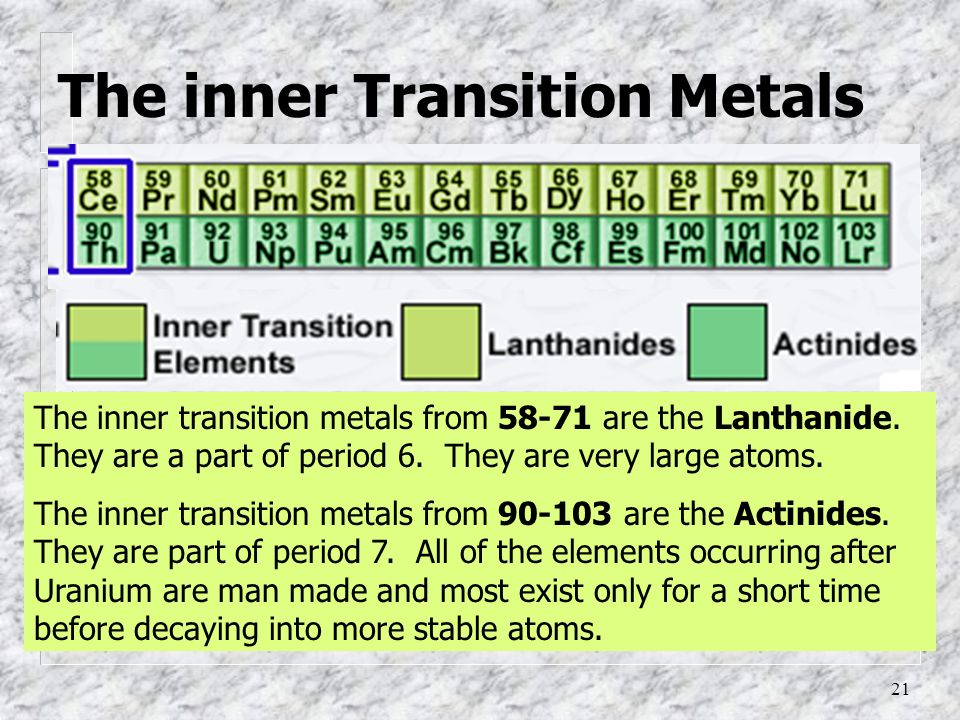 The inner Transition Metals

| 58 Ce | 59 Pr | 60 Nd | 61 Pm | 62 Sm | 63 Eu | 64 Gd | 65 Tb | 66 Dy | 67 Ho | 68 Er | 69 Tm | 70 Yb | 71 Lu |
|---|---|---|---|---|---|---|---|---|---|---|---|---|---|
| 90 Th | 91 Pa | 92 U | 93 Np | 94 Pu | 95 Am | 96 Cm | 97 Bk | 98 Cf | 99 Es | 100 Fm | 101 Md | 102 No | 103 Lr |

Inner Transition Elements

Lanthanides

Actinides

The inner transition metals from **58-71** are the **Lanthanide**. They are a part of period 6. They are very large atoms.

The inner transition metals from **90-103** are the **Actinides**. They are part of period 7. All of the elements occurring after Uranium are man made and most exist only for a short time before decaying into more stable atoms.

21